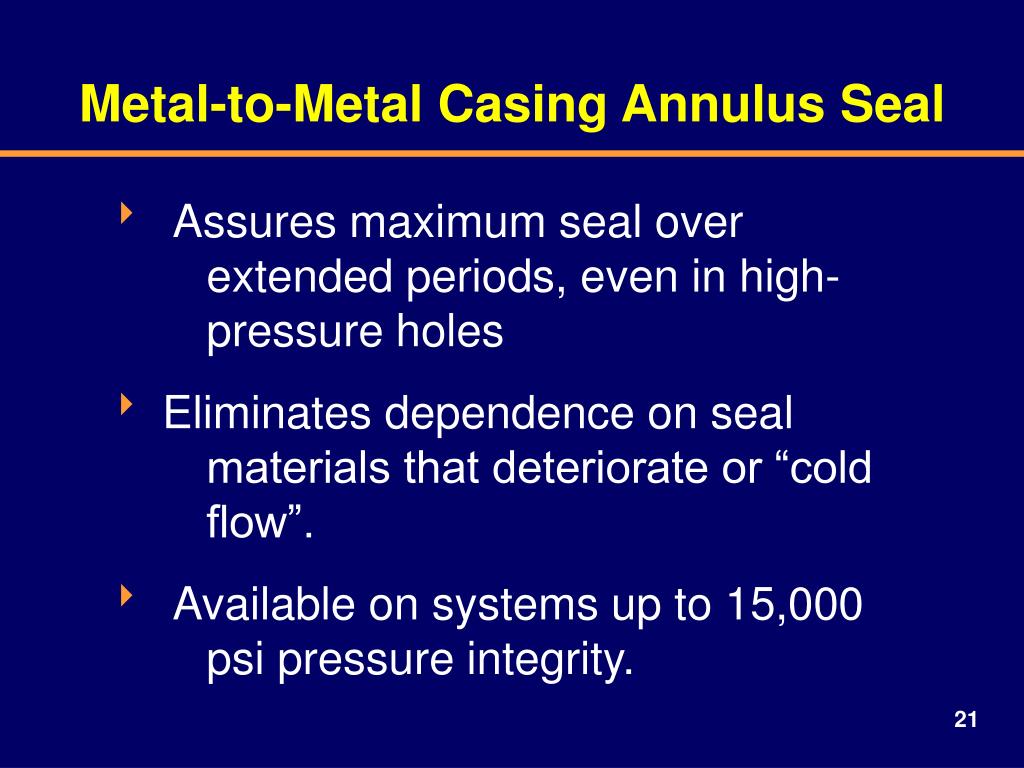 Metal-to-Metal Casing Annulus Seal

‣ Assures maximum seal over extended periods, even in high-pressure holes

‣ Eliminates dependence on seal materials that deteriorate or “cold flow”.

‣ Available on systems up to 15,000 psi pressure integrity.

21